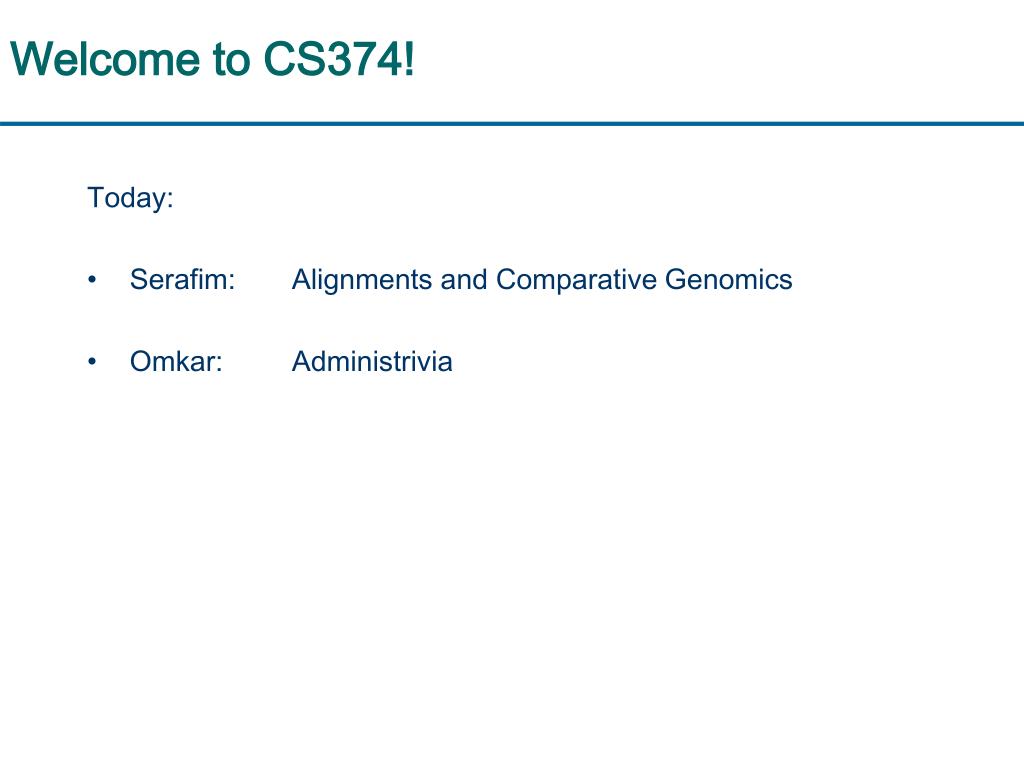 Welcome to CS374!

Today:

• Serafim: Alignments and Comparative Genomics

• Omkar: Administrivia